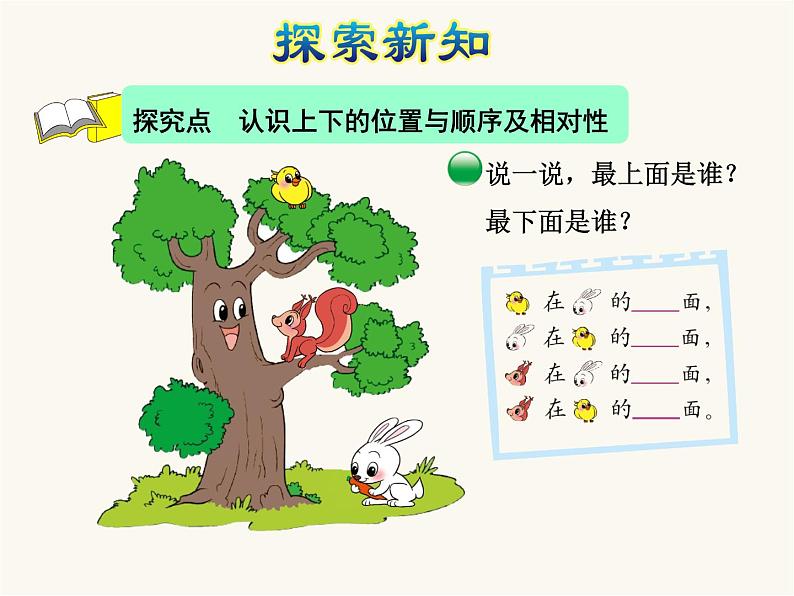 探索新知

探究点　认识上下的位置与顺序及相对性

说一说，最上面是谁？最下面是谁？

在　的____面，
在　的____面，
在　的____面，
在　的____面。